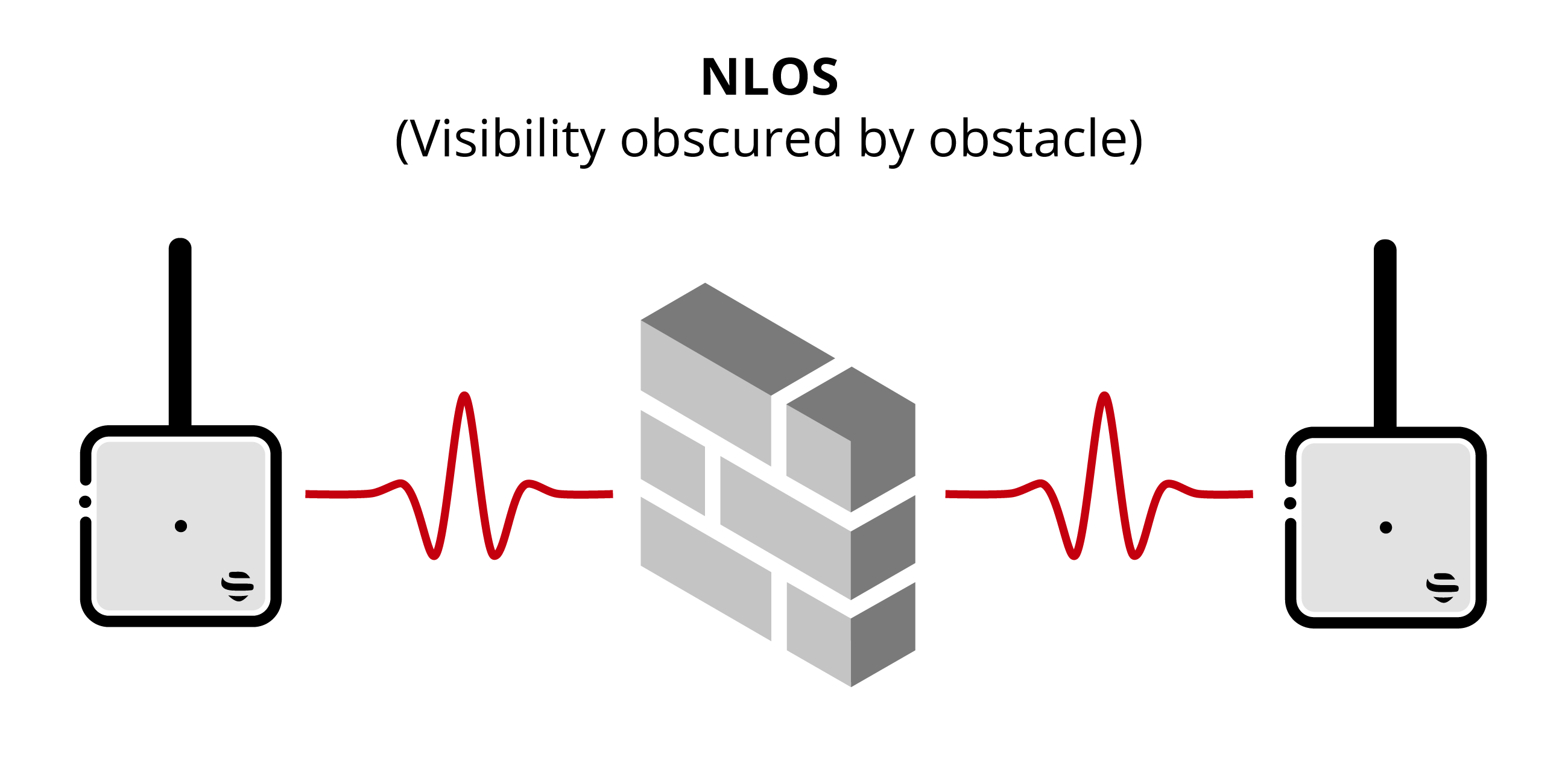 NLOS
(Visibility obscured by obstacle)